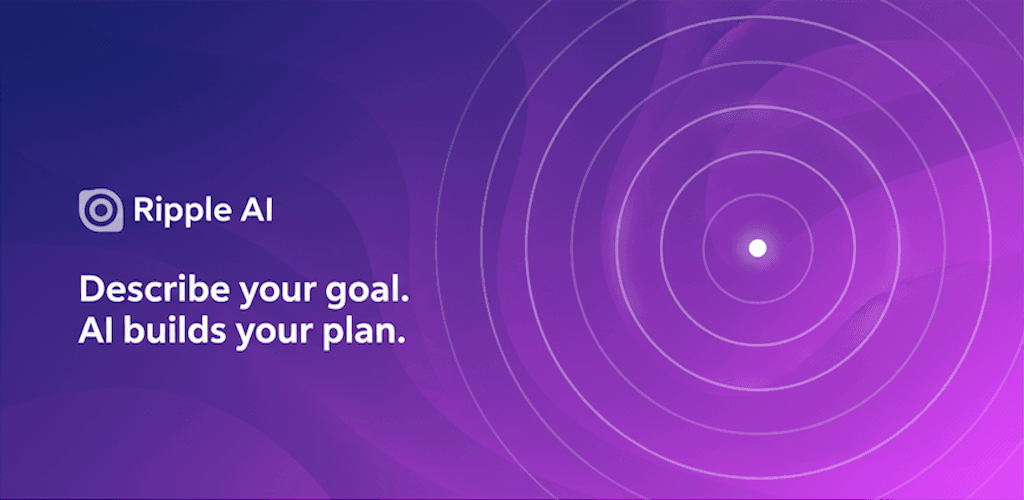 Ripple AI

Describe your goal.
AI builds your plan.